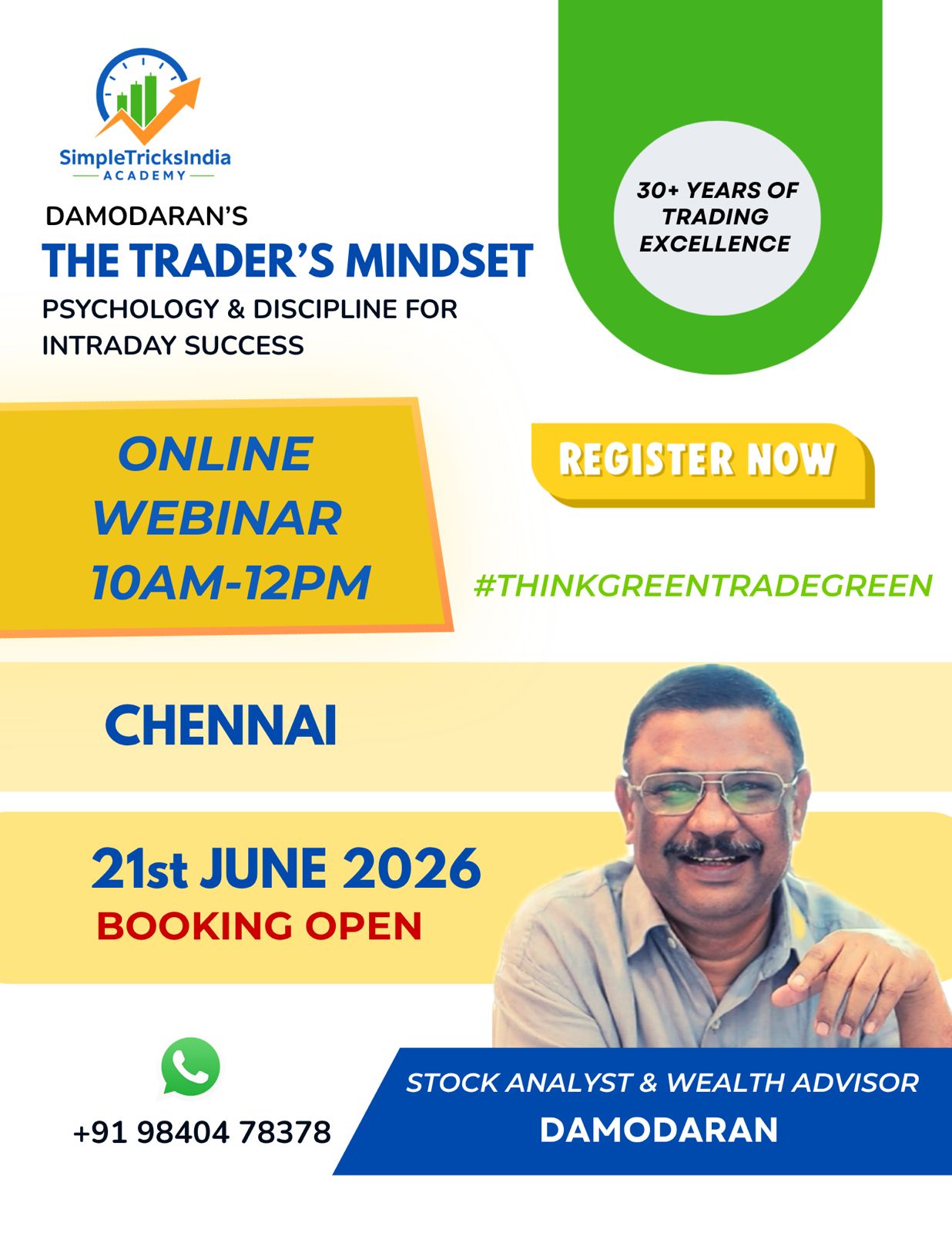 SimpleTricksIndia
ACADEMY

DAMODARAN'S
THE TRADER'S MINDSET
PSYCHOLOGY & DISCIPLINE FOR INTRADAY SUCCESS

30+ YEARS OF TRADING EXCELLENCE

ONLINE WEBINAR 10AM-12PM

REGISTER NOW

#THINKGREENTRADEGREEN

CHENNAI

21st JUNE 2026
BOOKING OPEN

+91 98404 78378

STOCK ANALYST & WEALTH ADVISOR
DAMODARAN